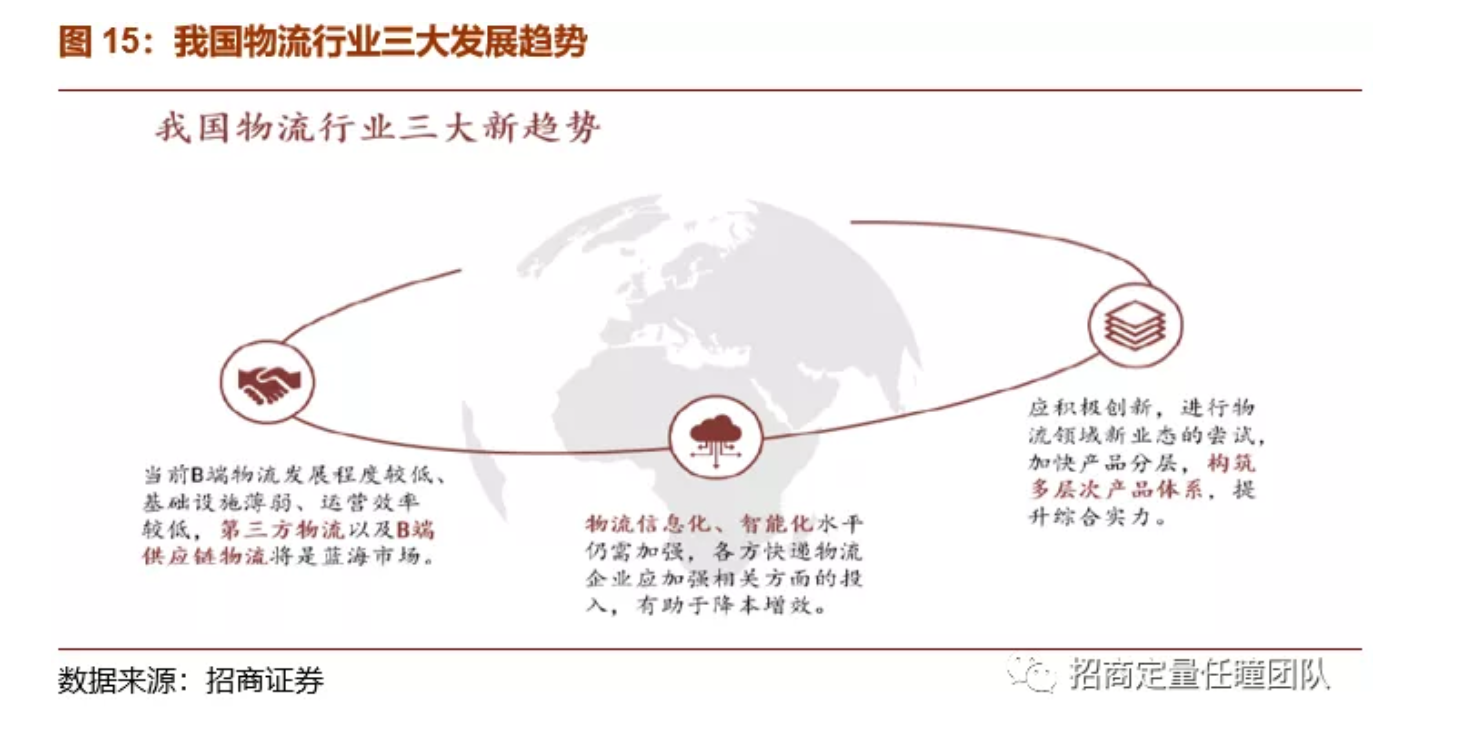 图 15：我国物流行业三大发展趋势

我国物流行业三大新趋势

当前B端物流发展程度较低、基础设施薄弱、运营效率较低，第三方物流以及B端供应链物流将是蓝海市场。

物流信息化、智能化水平仍需加强，各方快递物流企业应加强相关方面的投入，有助于降本增效。

应积极创新，进行物流领域新业态的尝试，加快产品分层，构筑多层次产品体系，提升综合实力。

数据来源：招商证券

招商定量任瞳团队